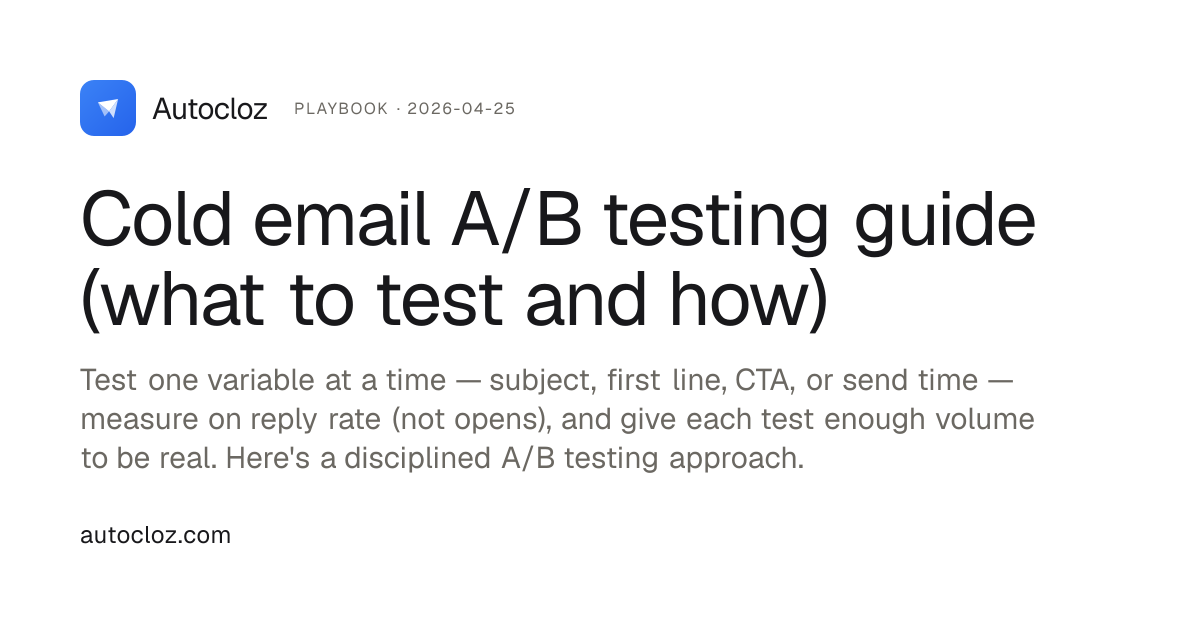 Autocloz PLAYBOOK · 2026-04-25

Cold email A/B testing guide (what to test and how)

Test one variable at a time — subject, first line, CTA, or send time — measure on reply rate (not opens), and give each test enough volume to be real. Here's a disciplined A/B testing approach.

autocloz.com